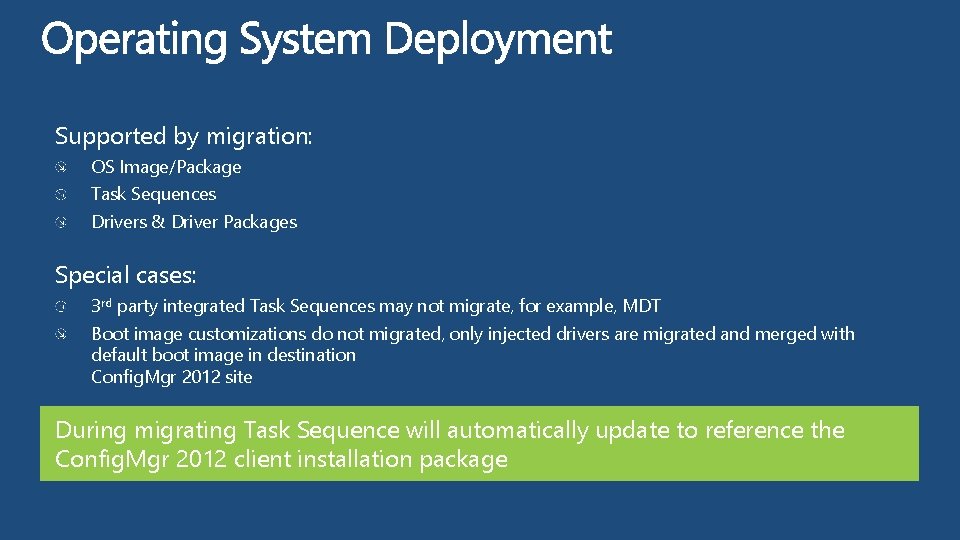 Operating System Deployment

Supported by migration:

OS Image/Package

Task Sequences

Drivers & Driver Packages

Special cases:

3rd party integrated Task Sequences may not migrate, for example, MDT

Boot image customizations do not migrated, only injected drivers are migrated and merged with default boot image in destination ConfigMgr 2012 site

During migrating Task Sequence will automatically update to reference the ConfigMgr 2012 client installation package